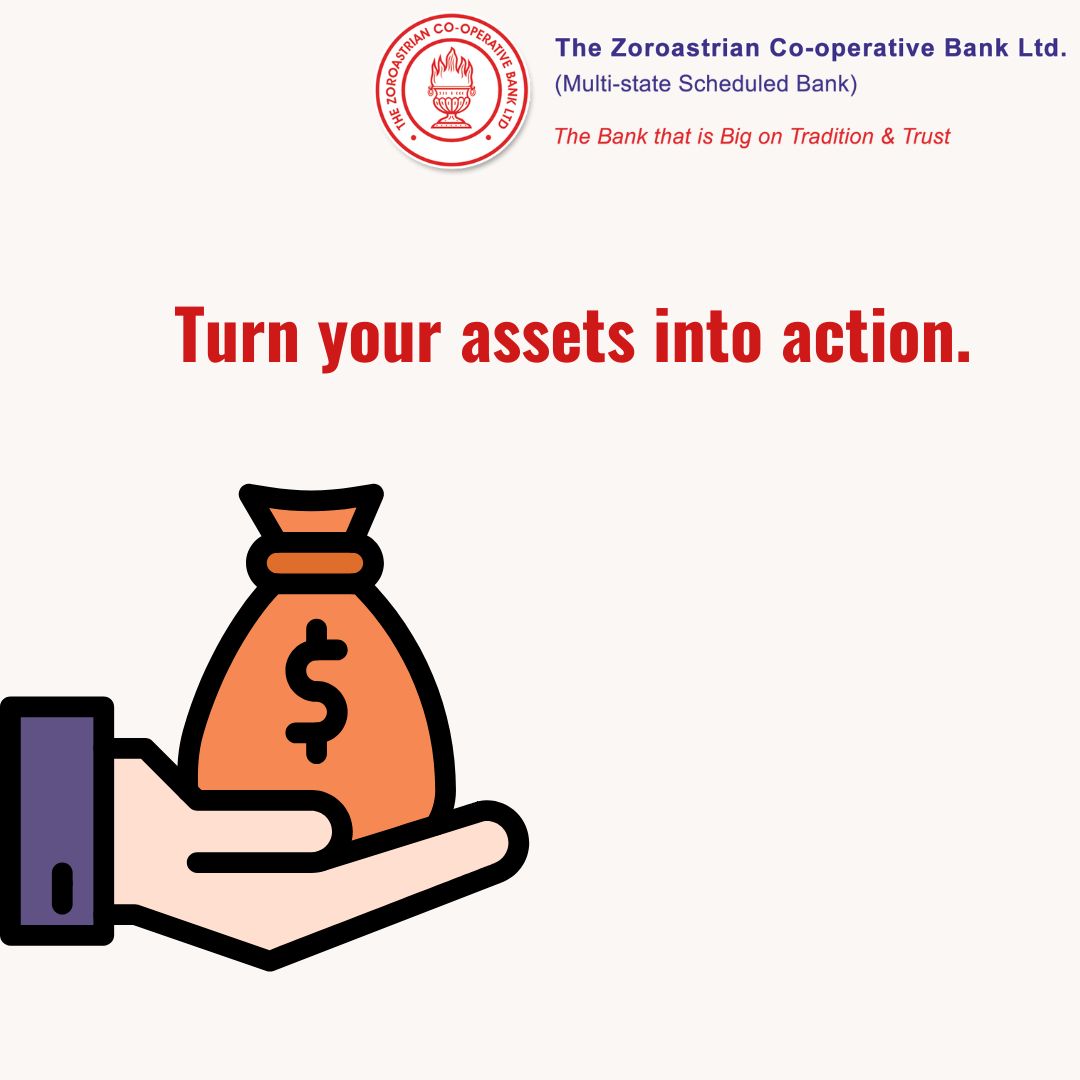 THE ZOROASTRIAN CO-OPERATIVE BANK LTD

The Zoroastrian Co-operative Bank Ltd.
(Multi-state Scheduled Bank)

The Bank that is Big on Tradition & Trust

Turn your assets into action.

$